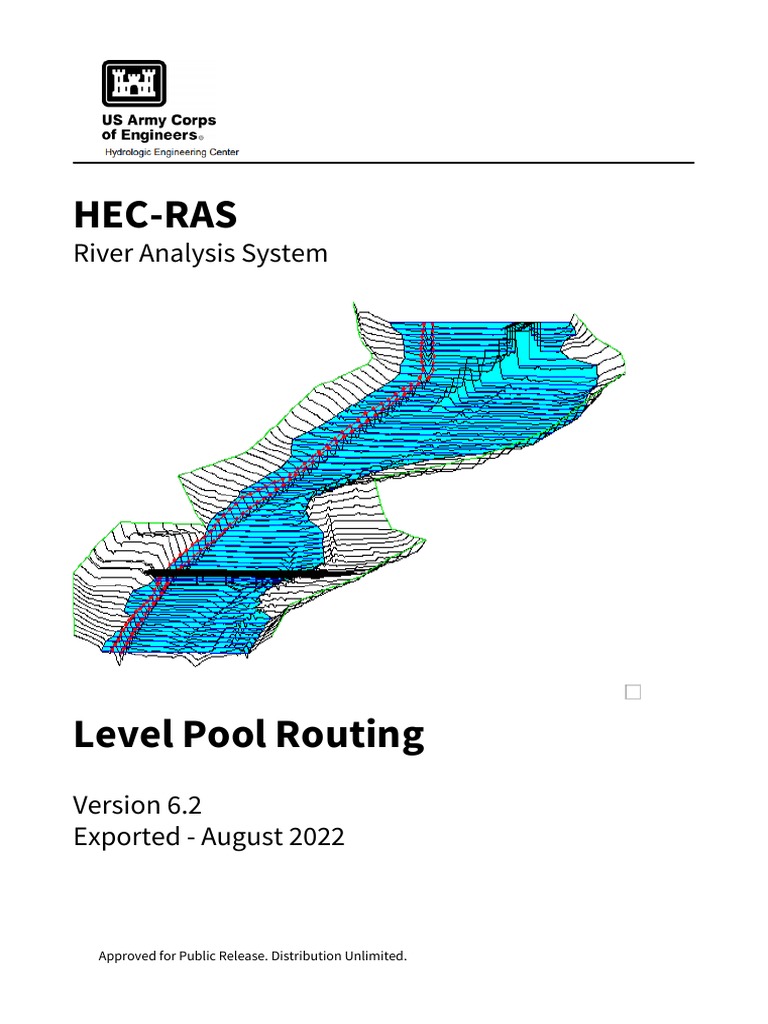 US Army Corps of Engineers®
Hydrologic Engineering Center

HEC-RAS
River Analysis System

Level Pool Routing

Version 6.2
Exported - August 2022

Approved for Public Release. Distribution Unlimited.